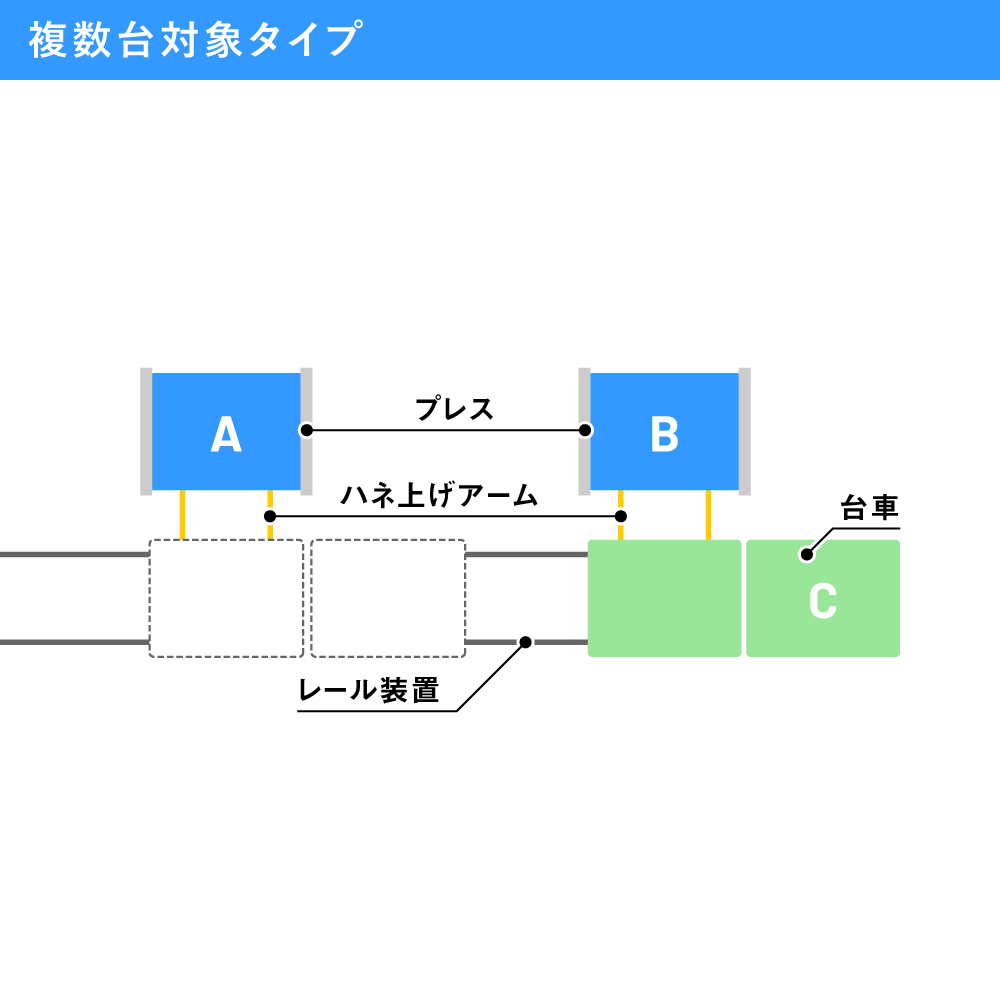 複数台対象タイプ

A

プレス

B

ハネ上げアーム

台車

C

レール装置